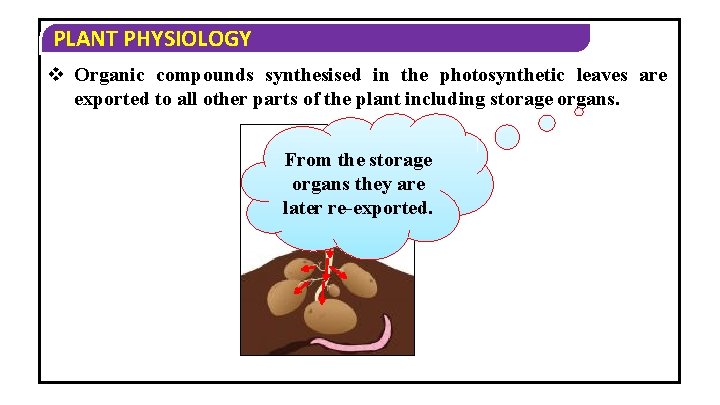 PLANT PHYSIOLOGY

❖ Organic compounds synthesised in the photosynthetic leaves are exported to all other parts of the plant including storage organs.

From the storage organs they are later re-exported.